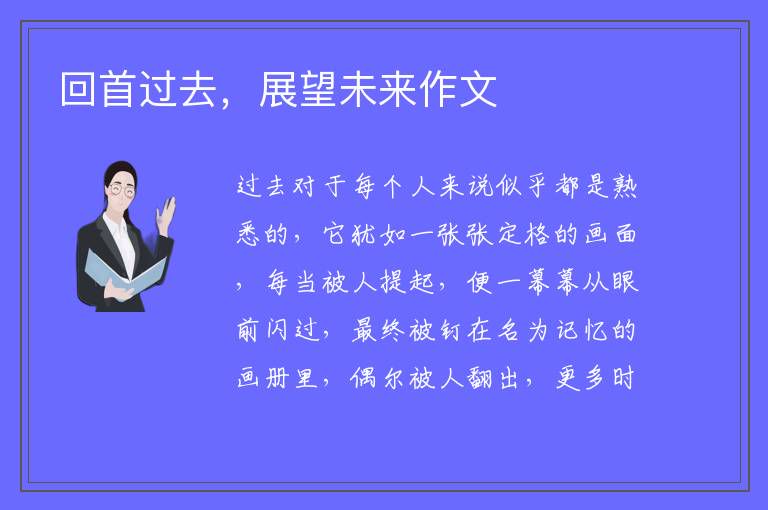 回首过去，展望未来作文

过去对于每个人来说似乎都是熟悉的，它犹如一张张定格的画面，每当被人提起，便一幕幕从眼前闪过，最终被钉在名为记忆的画册里，偶尔被人翻出，更多时